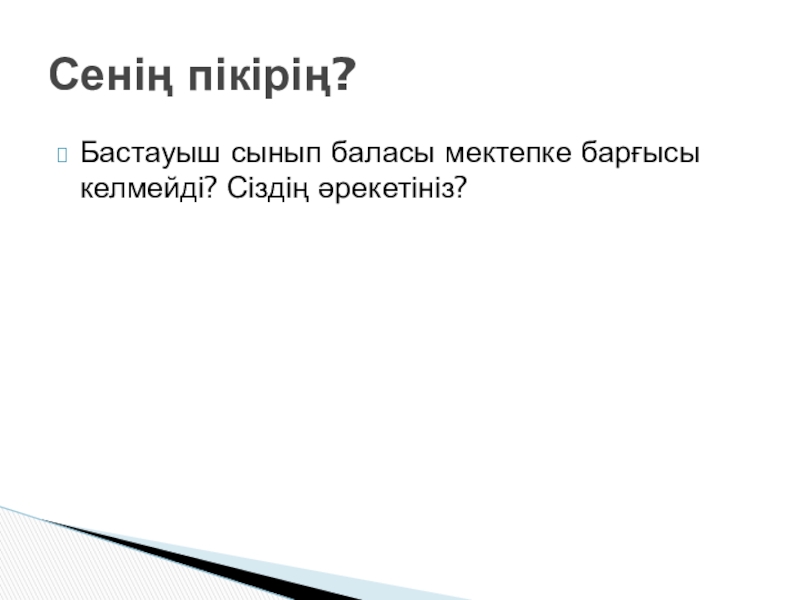 Сенің пікірің?

Бастауыш сынып баласы мектепке барғысы келмейді? Сіздің әрекетініз?